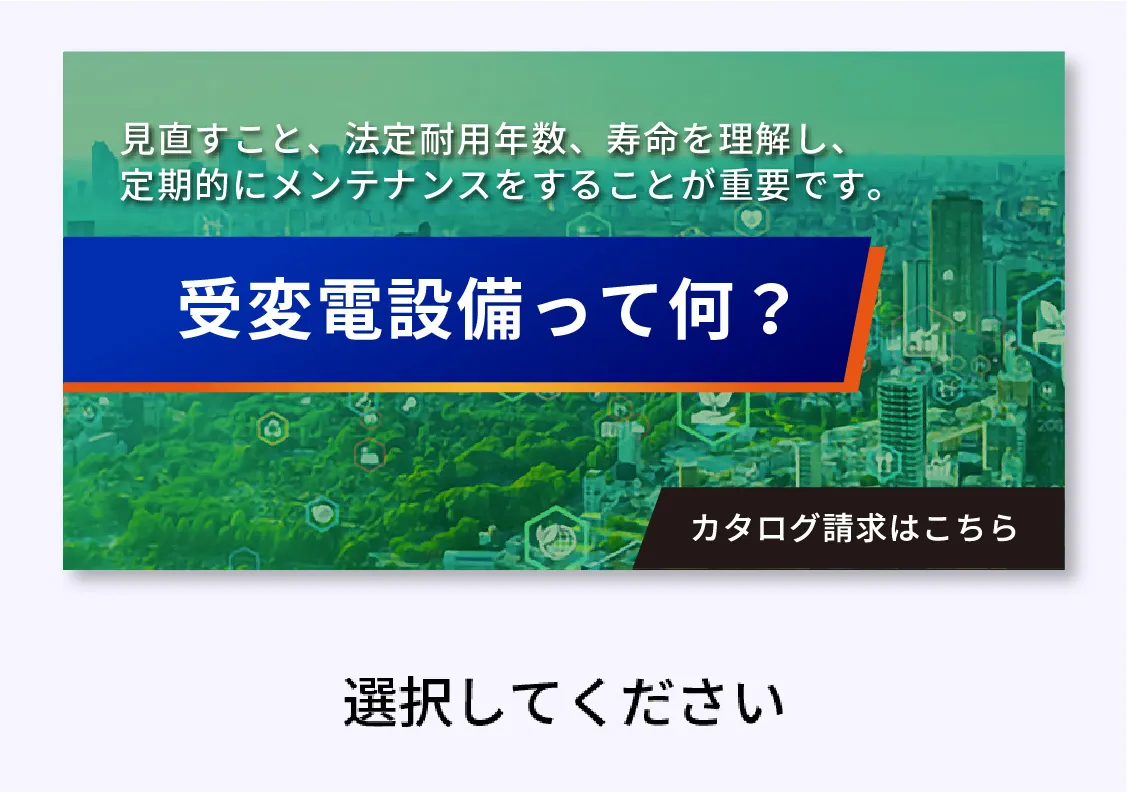 見直すこと、法定耐用年数、寿命を理解し、定期的にメンテナンスをすることが重要です。

受変電設備って何？

カタログ請求はこちら

選択してください